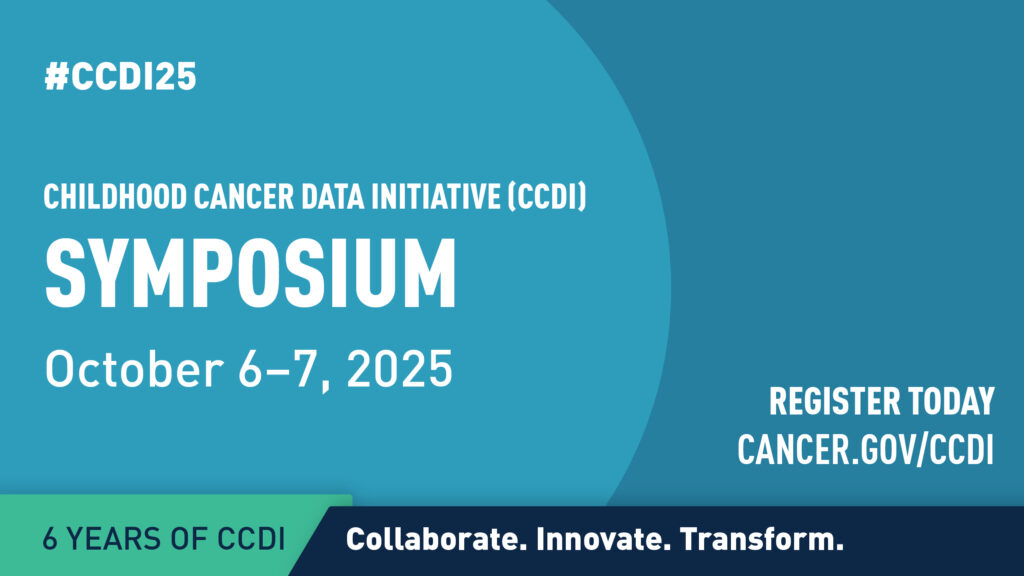 #CCDI25

CHILDHOOD CANCER DATA INITIATIVE (CCDI)
SYMPOSIUM
October 6–7, 2025

REGISTER TODAY
CANCER.GOV/CCDI

6 YEARS OF CCDI

Collaborate. Innovate. Transform.